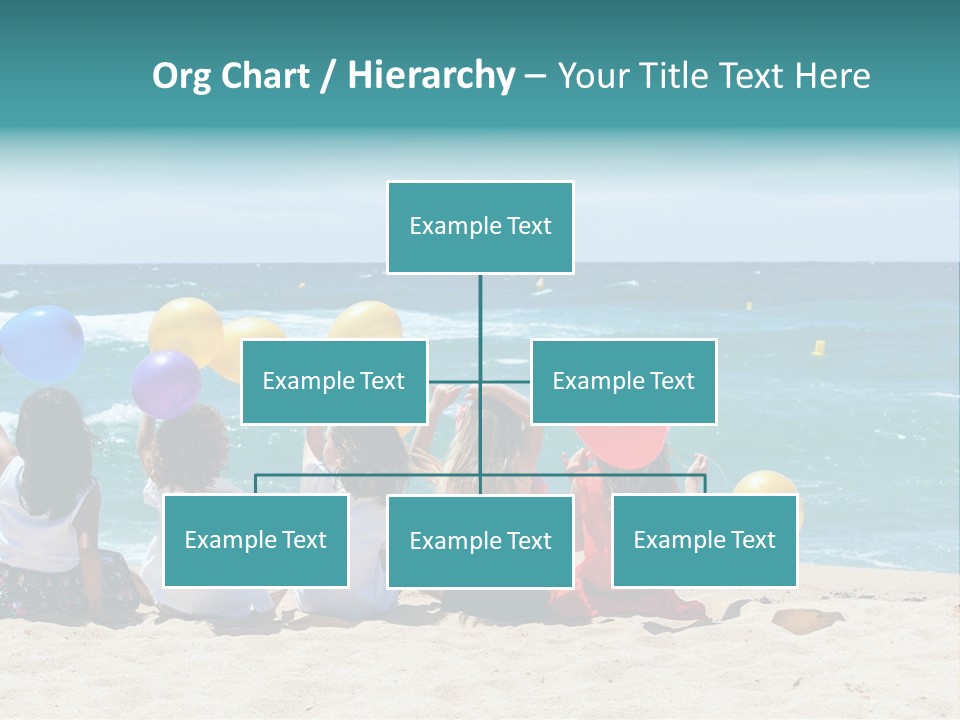 Org Chart / Hierarchy – Your Title Text Here

Example Text

Example Text

Example Text

Example Text

Example Text

Example Text